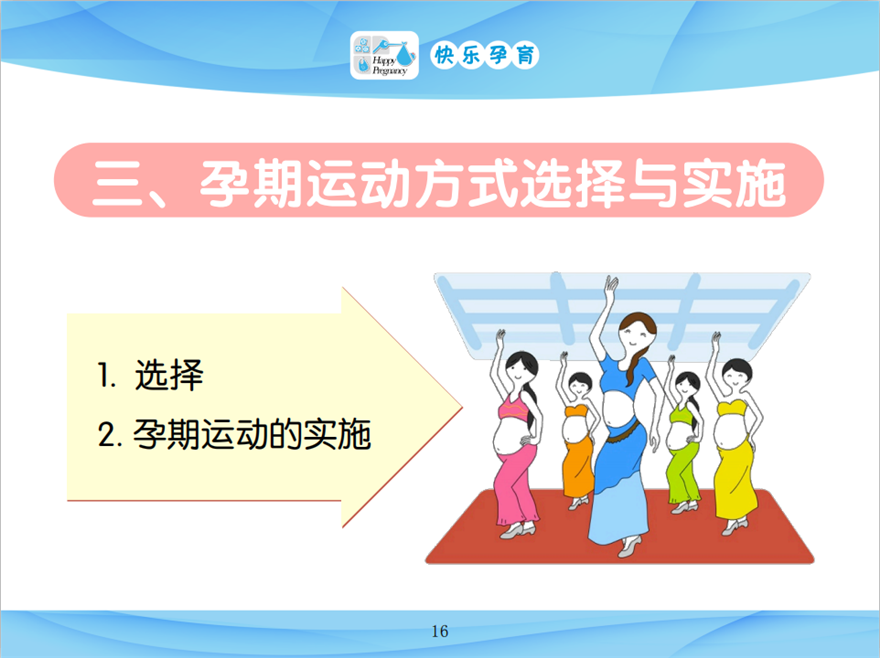 Happy Pregnancy 快乐孕育

三、孕期运动方式选择与实施

1. 选择

2. 孕期运动的实施

16